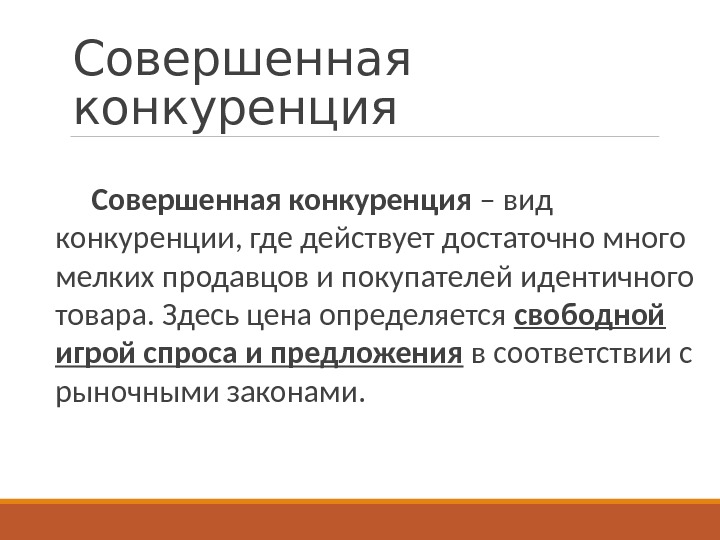 Совершенная конкуренция

Совершенная конкуренция – вид конкуренции, где действует достаточно много мелких продавцов и покупателей идентичного товара. Здесь цена определяется свободной игрой спроса и предложения в соответствии с рыночными законами.